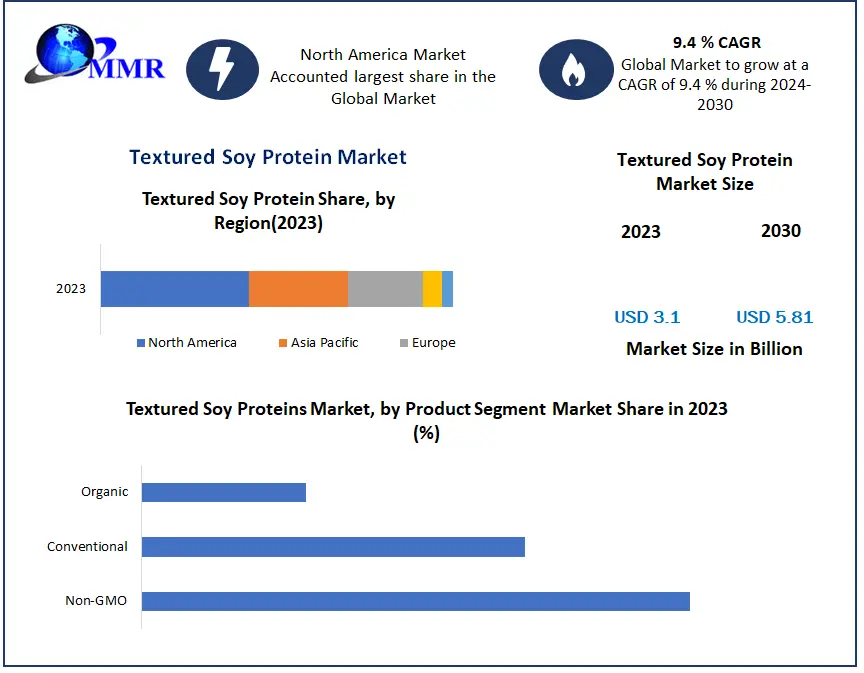 MMR

North America Market Accounted largest share in the Global Market

9.4 % CAGR
Global Market to grow at a CAGR of 9.4 % during 2024-2030

Textured Soy Protein Market

Textured Soy Protein Share, by Region(2023)

2023

North America
Asia Pacific
Europe

Textured Soy Protein Market Size

2023
2030

USD 3.1
USD 5.81

Market Size in Billion

Textured Soy Proteins Market, by Product Segment Market Share in 2023 (%)

Organic
Conventional
Non-GMO